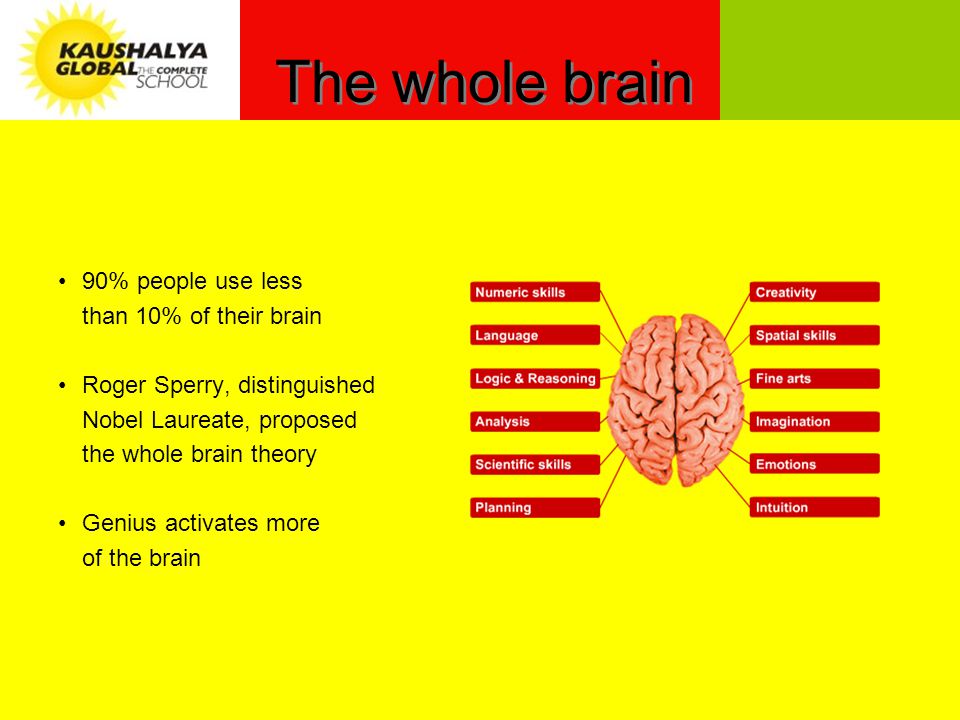 KAUSHALYA GLOBAL THE COMPLETE SCHOOL

The whole brain

• 90% people use less than 10% of their brain

• Roger Sperry, distinguished Nobel Laureate, proposed the whole brain theory

• Genius activates more of the brain

Numeric skills
Language
Logic & Reasoning
Analysis
Scientific skills
Planning

Creativity
Spatial skills
Fine arts
Imagination
Emotions
Intuition